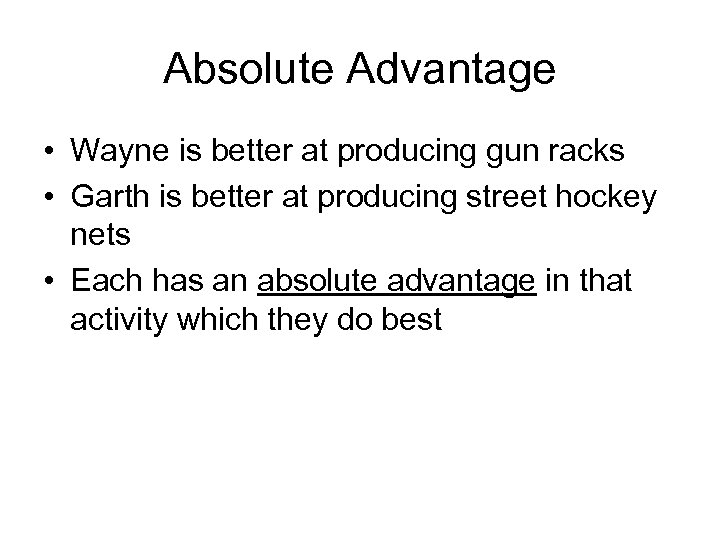 Absolute Advantage

• Wayne is better at producing gun racks
• Garth is better at producing street hockey nets
• Each has an absolute advantage in that activity which they do best